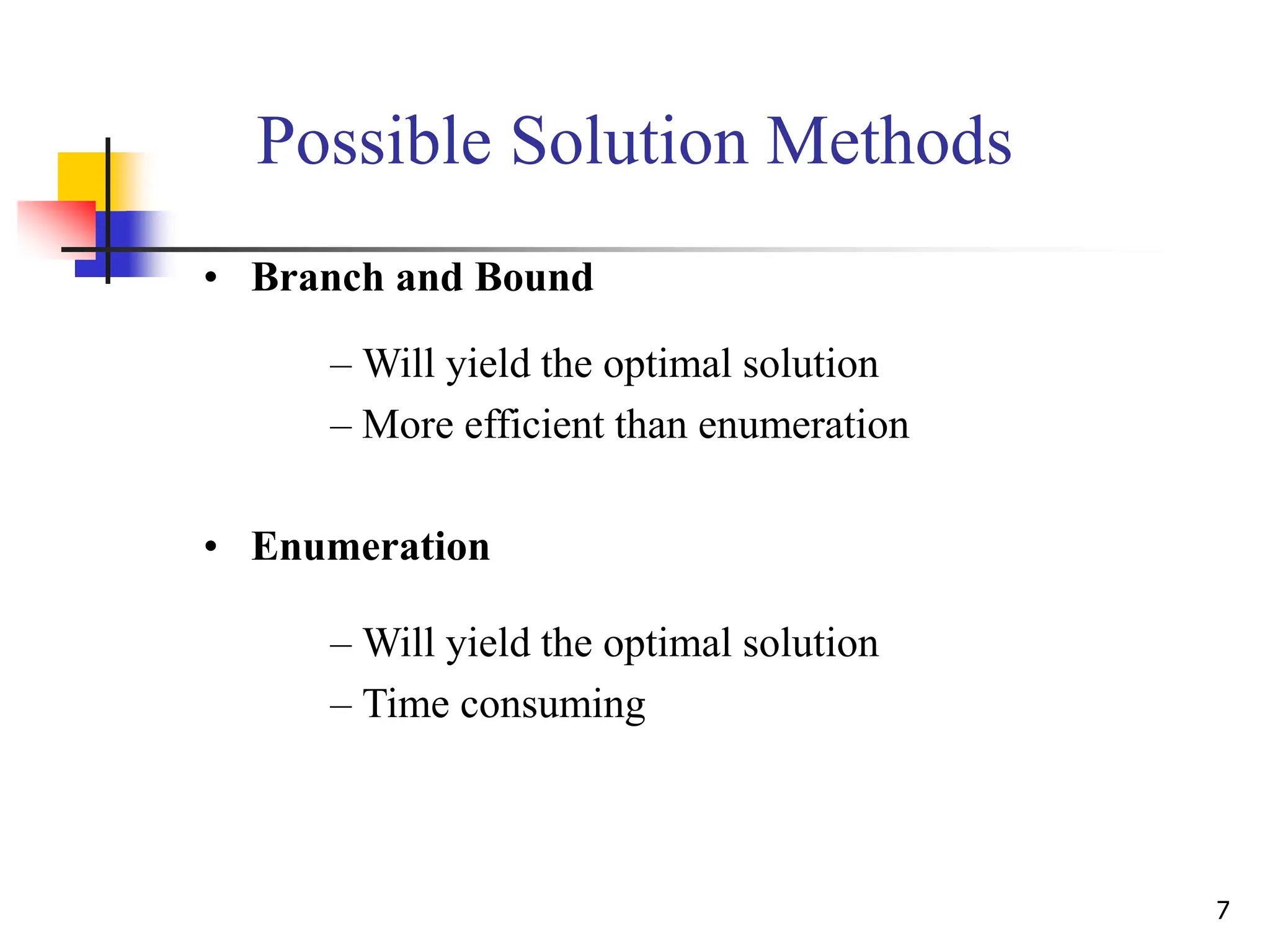 Possible Solution Methods

• Branch and Bound

– Will yield the optimal solution
– More efficient than enumeration

• Enumeration

– Will yield the optimal solution
– Time consuming

7